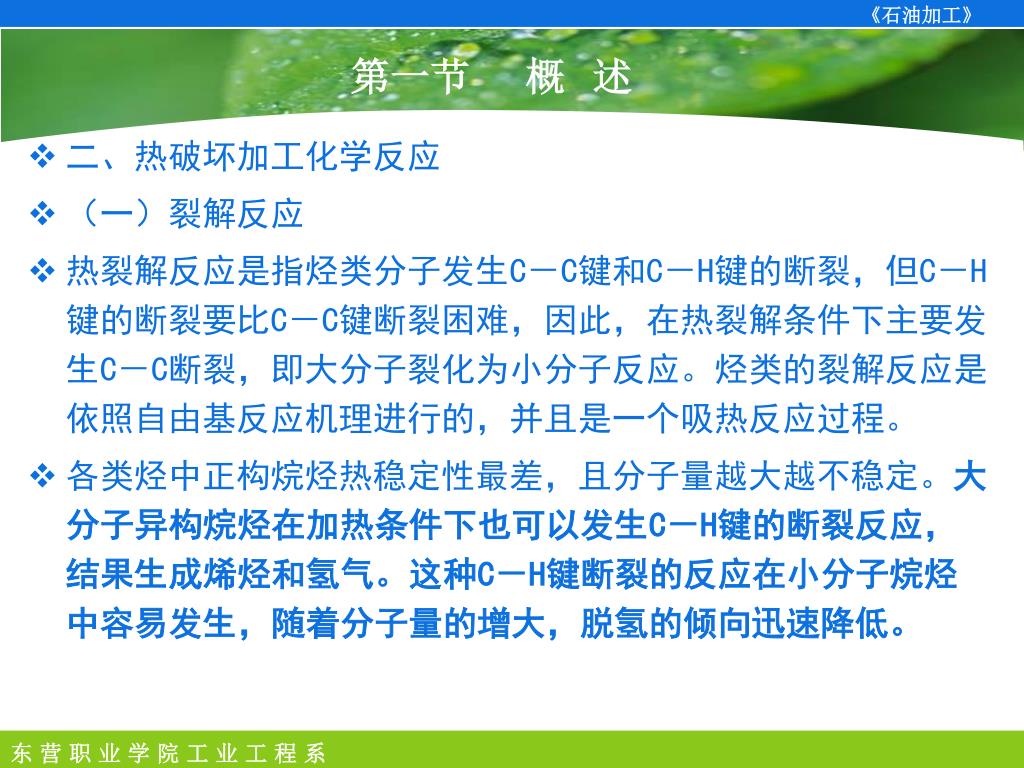 《石油加工》

第一节　概 述

❖ 二、热破坏加工化学反应

❖ （一）裂解反应

❖ 热裂解反应是指烃类分子发生C－C键和C－H键的断裂，但C－H键的断裂要比C－C键断裂困难，因此，在热裂解条件下主要发生C－C断裂，即大分子裂化为小分子反应。烃类的裂解反应是依照自由基反应机理进行的，并且是一个吸热反应过程。

❖ 各类烃中正构烷烃热稳定性最差，且分子量越大越不稳定。大分子异构烷烃在加热条件下也可以发生C－H键的断裂反应，结果生成烯烃和氢气。这种C－H键断裂的反应在小分子烷烃中容易发生，随着分子量的增大，脱氢的倾向迅速降低。

东营职业学院工业工程系